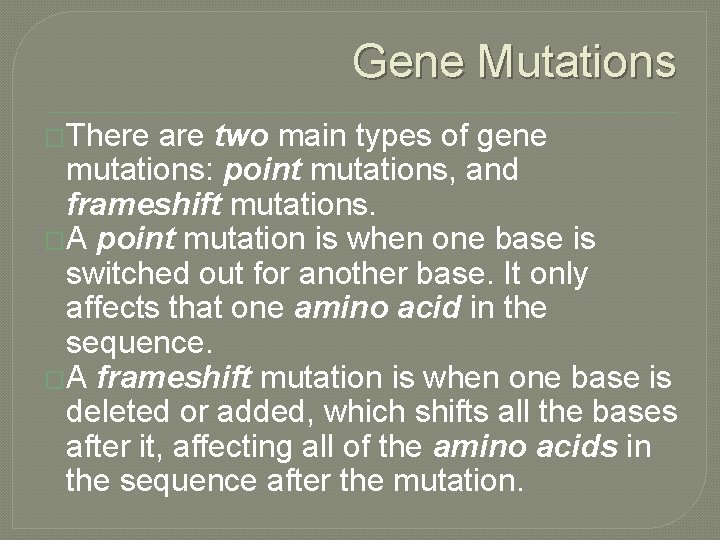 Gene Mutations

There are two main types of gene mutations: point mutations, and frameshift mutations.

A point mutation is when one base is switched out for another base. It only affects that one amino acid in the sequence.

A frameshift mutation is when one base is deleted or added, which shifts all the bases after it, affecting all of the amino acids in the sequence after the mutation.